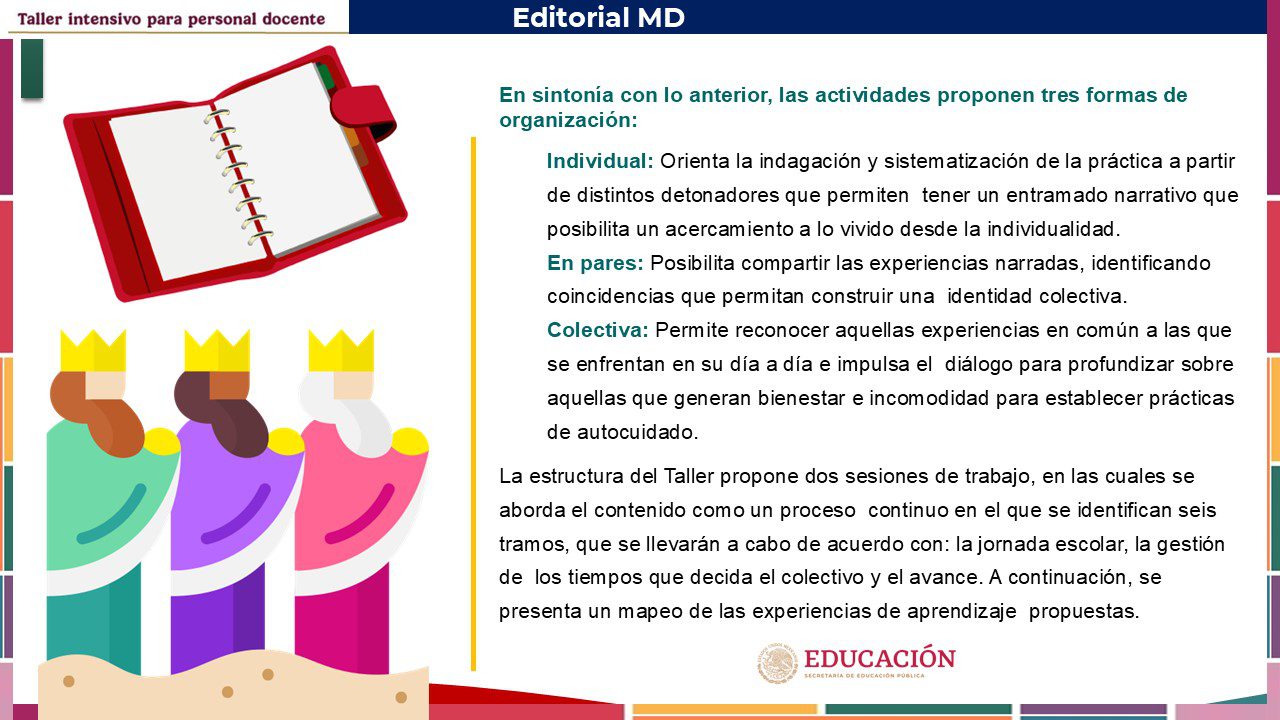 Taller intensivo para personal docente

Editorial MD

En sintonía con lo anterior, las actividades proponen tres formas de organización:

Individual: Orienta la indagación y sistematización de la práctica a partir de distintos detonadores que permiten tener un entramado narrativo que posibilita un acercamiento a lo vivido desde la individualidad.

En pares: Posibilita compartir las experiencias narradas, identificando coincidencias que permitan construir una identidad colectiva.

Colectiva: Permite reconocer aquellas experiencias en común a las que se enfrentan en su día a día e impulsa el diálogo para profundizar sobre aquellas que generan bienestar e incomodidad para establecer prácticas de autocuidado.

La estructura del Taller propone dos sesiones de trabajo, en las cuales se aborda el contenido como un proceso continuo en el que se identifican seis tramos, que se llevarán a cabo de acuerdo con: la jornada escolar, la gestión de los tiempos que decida el colectivo y el avance. A continuación, se presenta un mapeo de las experiencias de aprendizaje propuestas.

EDUCACIÓN
SECRETARÍA DE EDUCACIÓN PÚBLICA